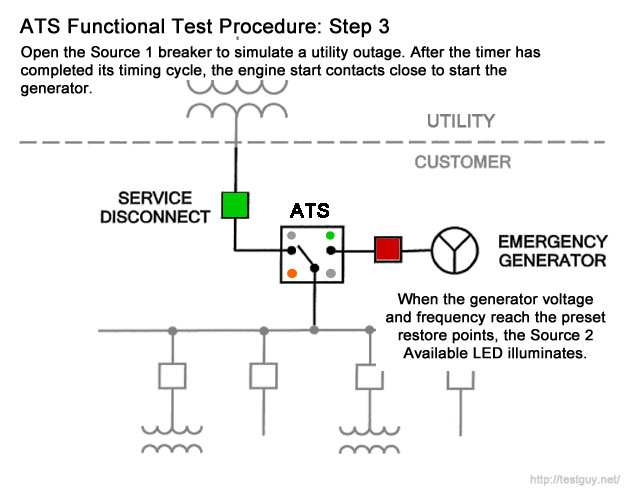 ATS Functional Test Procedure: Step 3

Open the Source 1 breaker to simulate a utility outage. After the timer has completed its timing cycle, the engine start contacts close to start the generator.

UTILITY

CUSTOMER

SERVICE DISCONNECT

ATS

EMERGENCY GENERATOR

When the generator voltage and frequency reach the preset restore points, the Source 2 Available LED illuminates.

http://testguy.net/